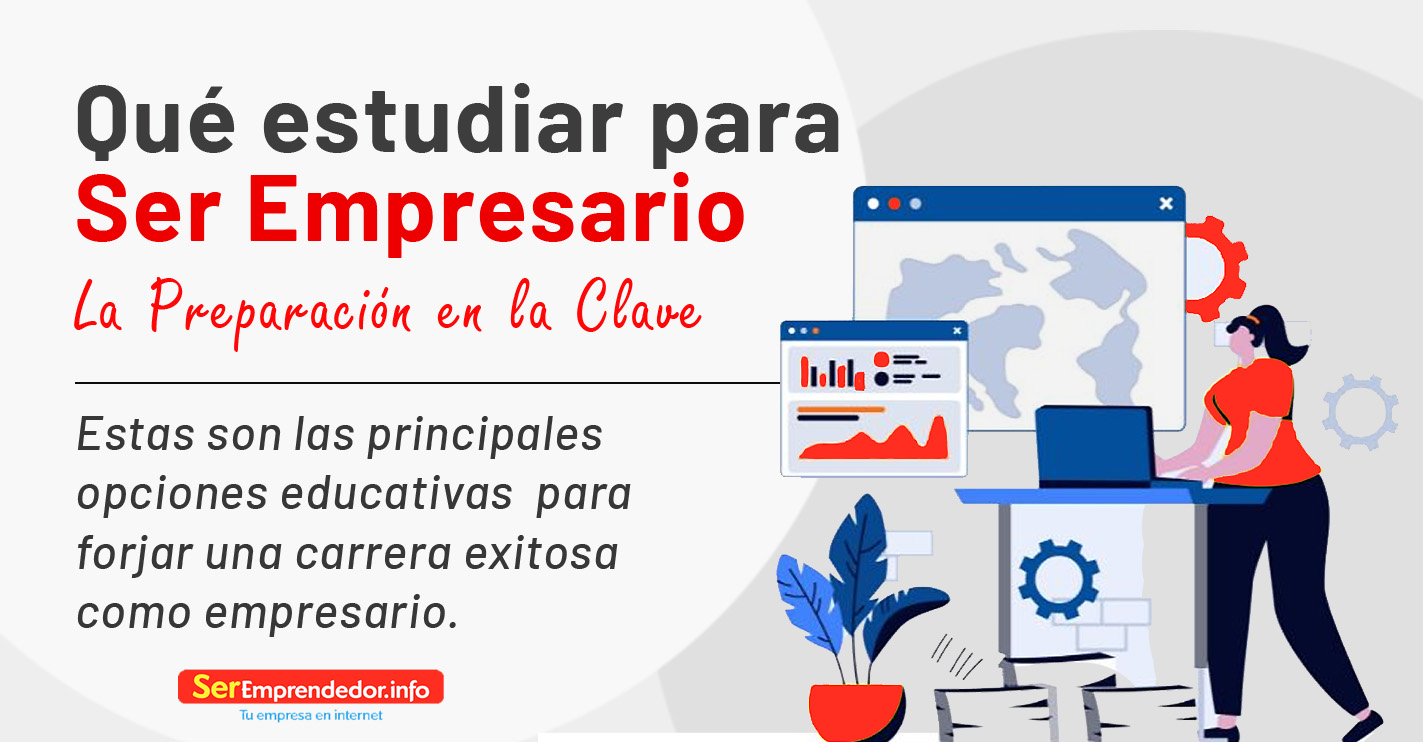 Qué estudiar para Ser Empresario

La Preparación en la Clave

Estas son las principales opciones educativas para forjar una carrera exitosa como empresario.

SerEmprendedor.info
Tu empresa en internet